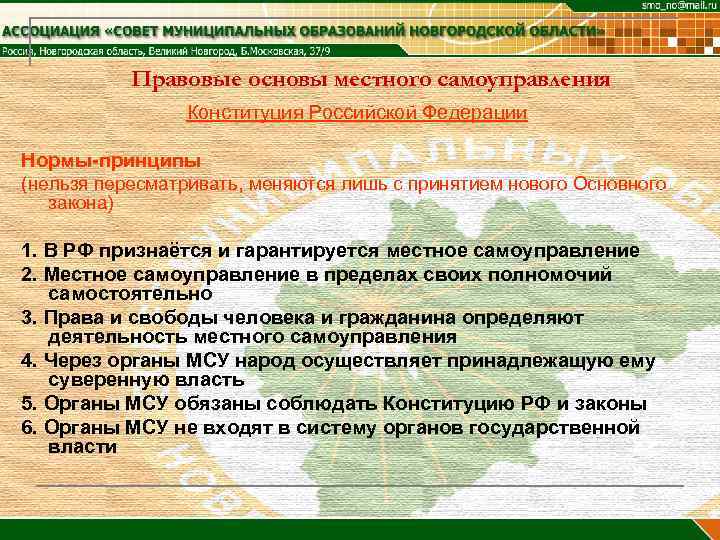 smo_no@mail.ru

АССОЦИАЦИЯ «СОВЕТ МУНИЦИПАЛЬНЫХ ОБРАЗОВАНИЙ НОВГОРОДСКОЙ ОБЛАСТИ»

Россия, Новгородская область, Великий Новгород, Б.Московская, 37/9

Правовые основы местного самоуправления

Конституция Российской Федерации

Нормы-принципы
(нельзя пересматривать, меняются лишь с принятием нового Основного закона)

1. В РФ признаётся и гарантируется местное самоуправление
2. Местное самоуправление в пределах своих полномочий самостоятельно
3. Права и свободы человека и гражданина определяют деятельность местного самоуправления
4. Через органы МСУ народ осуществляет принадлежащую ему суверенную власть
5. Органы МСУ обязаны соблюдать Конституцию РФ и законы
6. Органы МСУ не входят в систему органов государственной власти